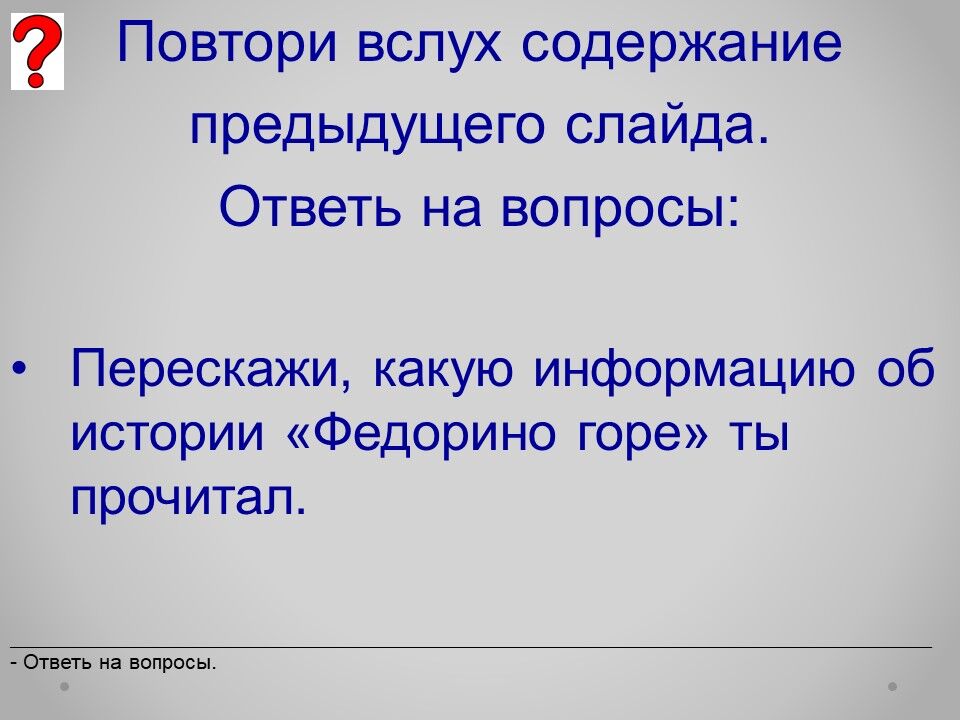 ?

Повтори вслух содержание предыдущего слайда.
Ответь на вопросы:

• Перескажи, какую информацию об истории «Федорино горе» ты прочитал.

- Ответь на вопросы.